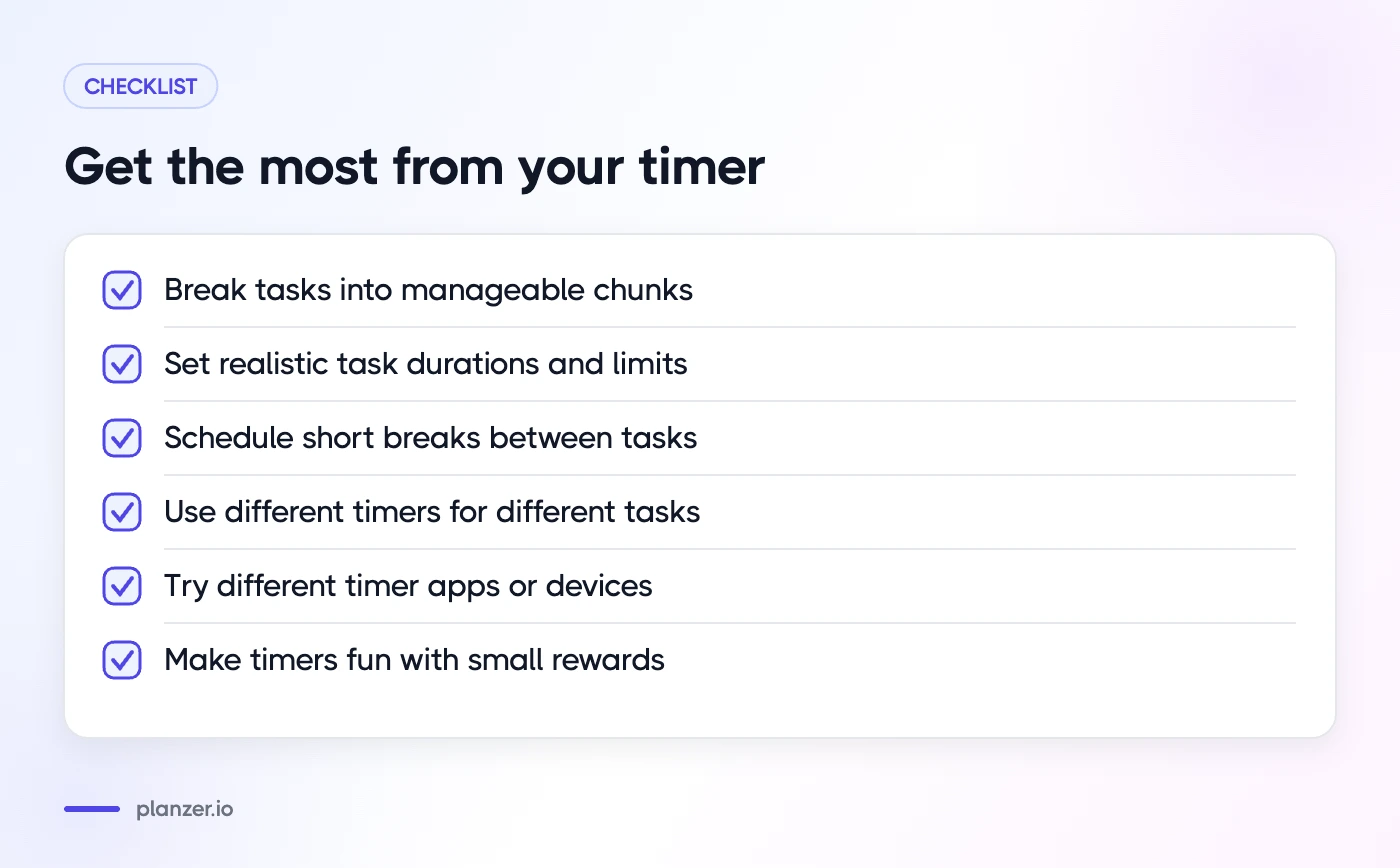 CHECKLIST

Get the most from your timer

☑ Break tasks into manageable chunks
☑ Set realistic task durations and limits
☑ Schedule short breaks between tasks
☑ Use different timers for different tasks
☑ Try different timer apps or devices
☑ Make timers fun with small rewards

planzer.io